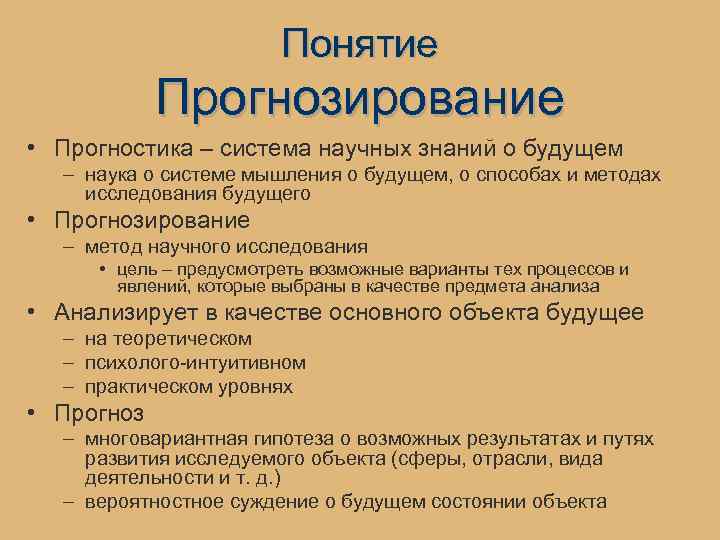 Понятие
Прогнозирование

• Прогностика – система научных знаний о будущем
– наука о системе мышления о будущем, о способах и методах исследования будущего
• Прогнозирование
– метод научного исследования
• цель – предусмотреть возможные варианты тех процессов и явлений, которые выбраны в качестве предмета анализа
• Анализирует в качестве основного объекта будущее
– на теоретическом
– психолого-интуитивном
– практическом уровнях
• Прогноз
– многовариантная гипотеза о возможных результатах и путях развития исследуемого объекта (сферы, отрасли, вида деятельности и т. д.)
– вероятностное суждение о будущем состоянии объекта